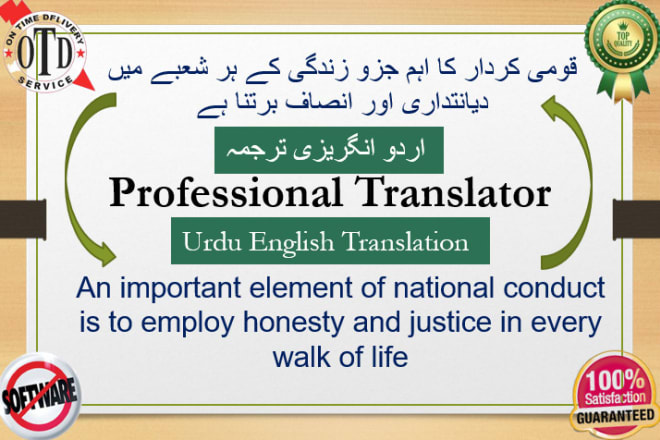 ON TIME DFLIVERY
OTD
SERVICE

TOP QUALITY

قومی کردار کا اہم جزو زندگی کے ہر شعبے میں دیانتداری اور انصاف برتنا ہے

اردو انگریزی ترجمہ

Professional Translator

Urdu English Translation

An important element of national conduct is to employ honesty and justice in every walk of life

SOFTWARE

100% Satisfaction GUARANTEED